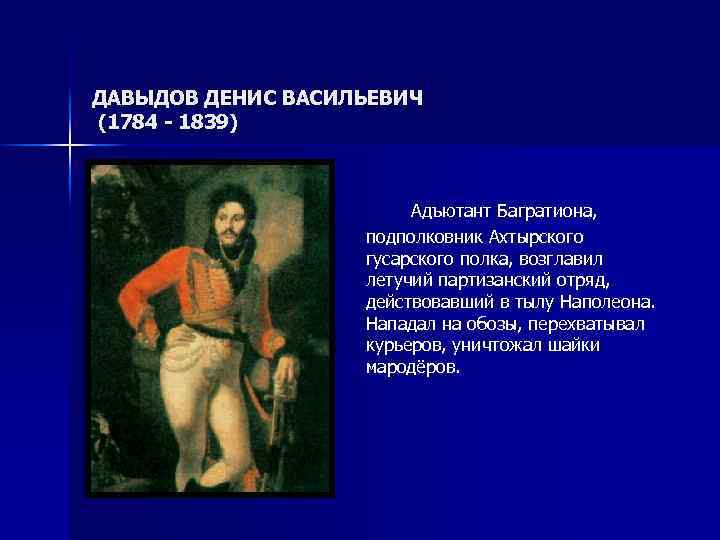 ДАВЫДОВ ДЕНИС ВАСИЛЬЕВИЧ
(1784 - 1839)

Адъютант Багратиона, подполковник Ахтырского гусарского полка, возглавил летучий партизанский отряд, действовавший в тылу Наполеона. Нападал на обозы, перехватывал курьеров, уничтожал шайки мародёров.